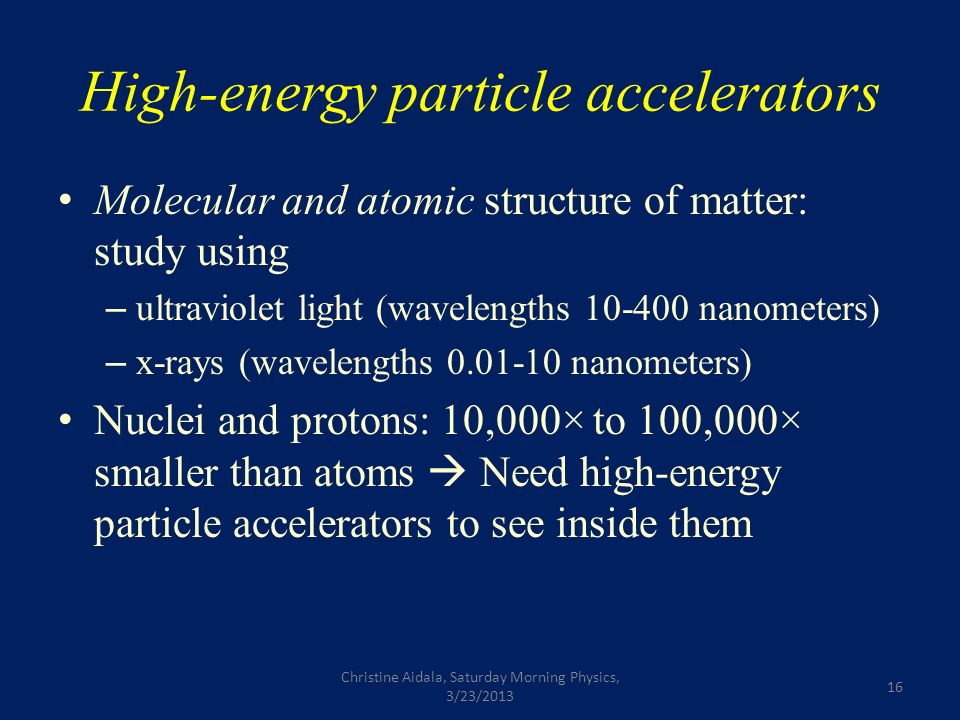 High-energy particle accelerators

• Molecular and atomic structure of matter: study using
– ultraviolet light (wavelengths 10-400 nanometers)
– x-rays (wavelengths 0.01-10 nanometers)
• Nuclei and protons: 10,000× to 100,000× smaller than atoms → Need high-energy particle accelerators to see inside them

Christine Aidala, Saturday Morning Physics, 3/23/2013

16